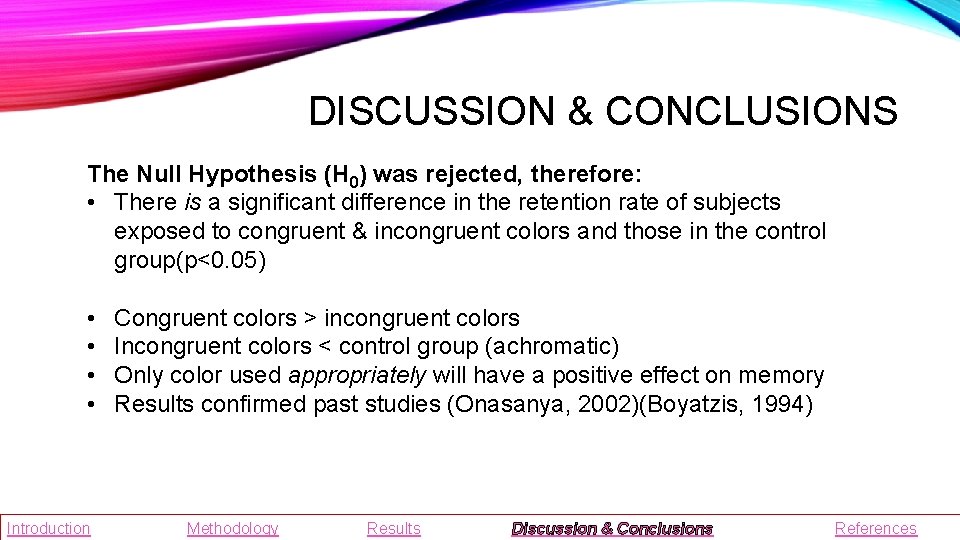 DISCUSSION & CONCLUSIONS

The Null Hypothesis ($H_0$) was rejected, therefore:
• There is a significant difference in the retention rate of subjects exposed to congruent & incongruent colors and those in the control group(p<0.05)

• Congruent colors > incongruent colors
• Incongruent colors < control group (achromatic)
• Only color used appropriately will have a positive effect on memory
• Results confirmed past studies (Onasanya, 2002)(Boyatzis, 1994)

Introduction Methodology Results Discussion & Conclusions References